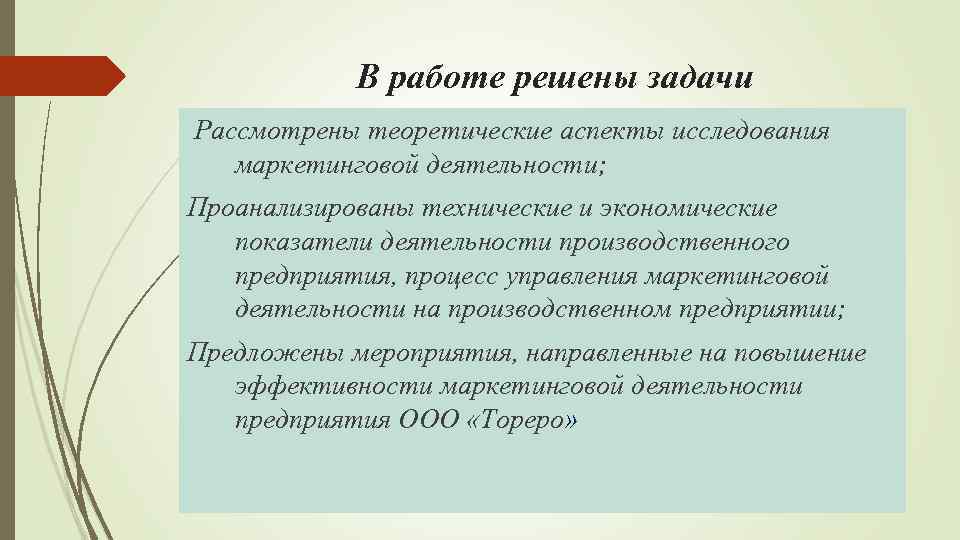 В работе решены задачи

Рассмотрены теоретические аспекты исследования маркетинговой деятельности;

Проанализированы технические и экономические показатели деятельности производственного предприятия, процесс управления маркетинговой деятельности на производственном предприятии;

Предложены мероприятия, направленные на повышение эффективности маркетинговой деятельности предприятия ООО «Тореро»